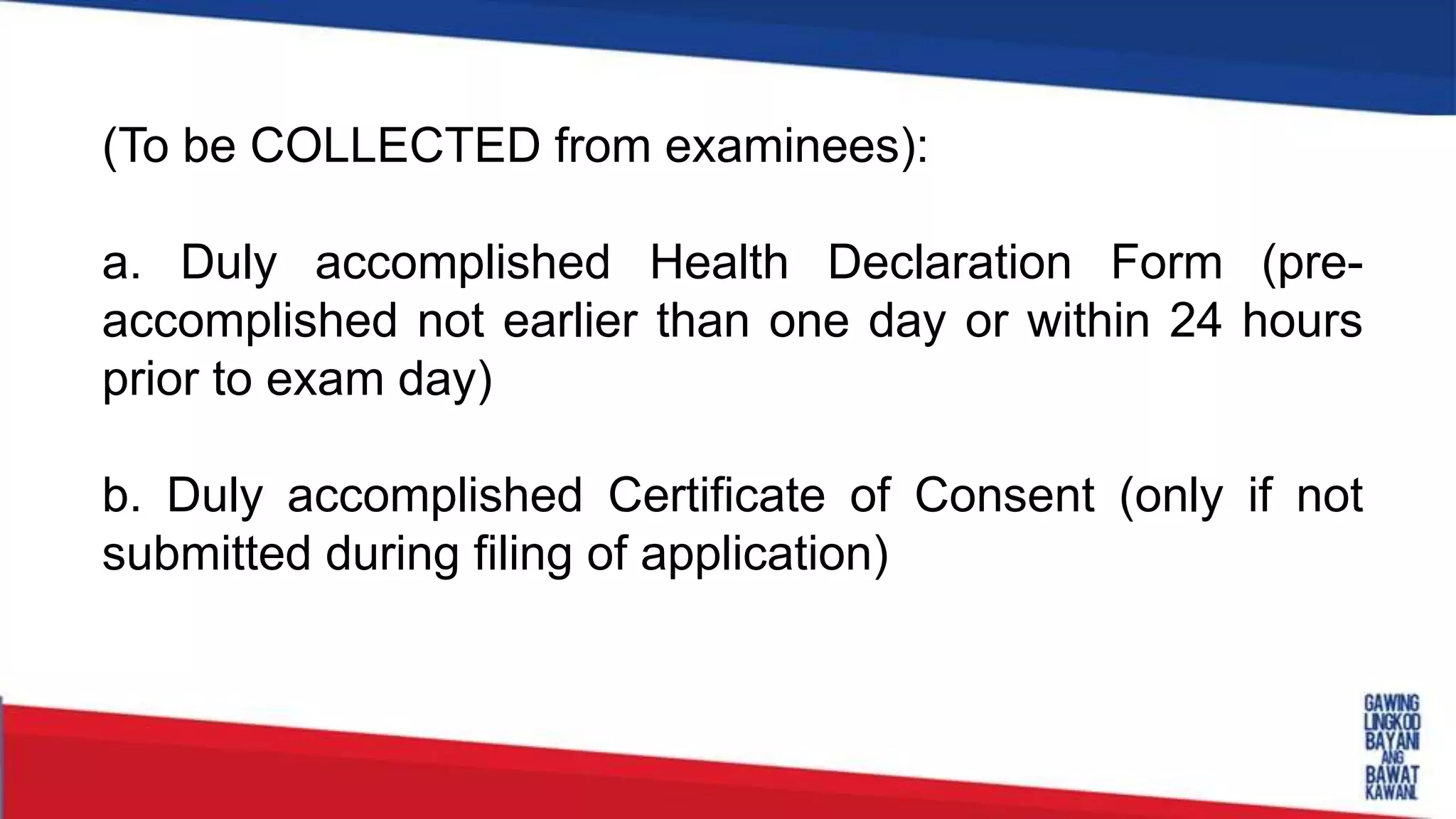 (To be COLLECTED from examinees):

a. Duly accomplished Health Declaration Form (pre-accomplished not earlier than one day or within 24 hours prior to exam day)

b. Duly accomplished Certificate of Consent (only if not submitted during filing of application)

GAWING LINGKOD BAYANI ANG BAWAT KAWANI